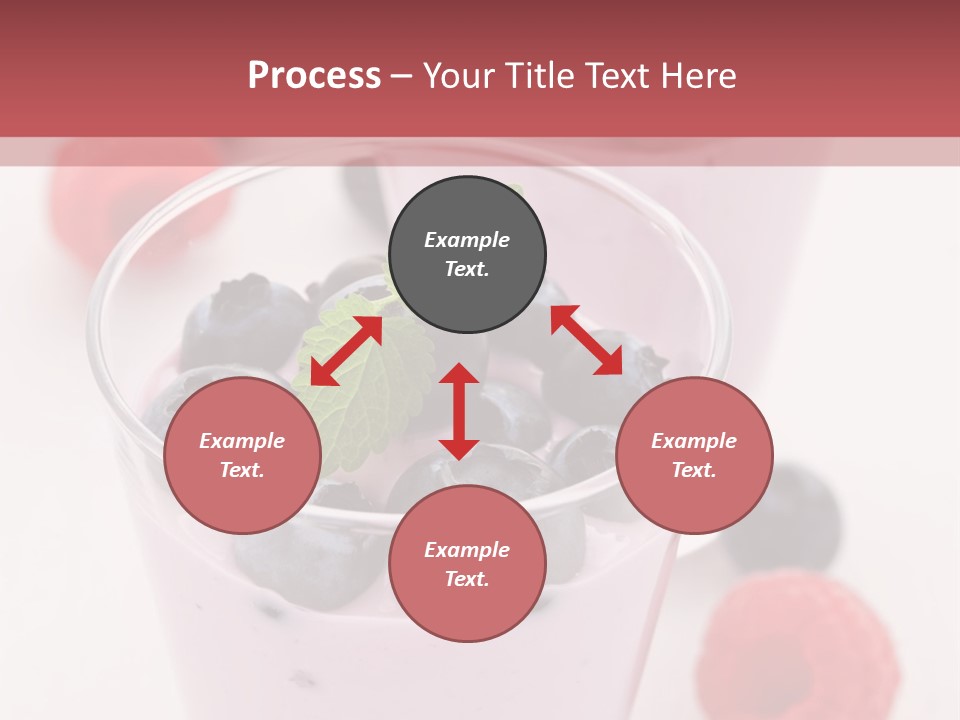 Process – Your Title Text Here

Example Text.

Example Text.

Example Text.

Example Text.